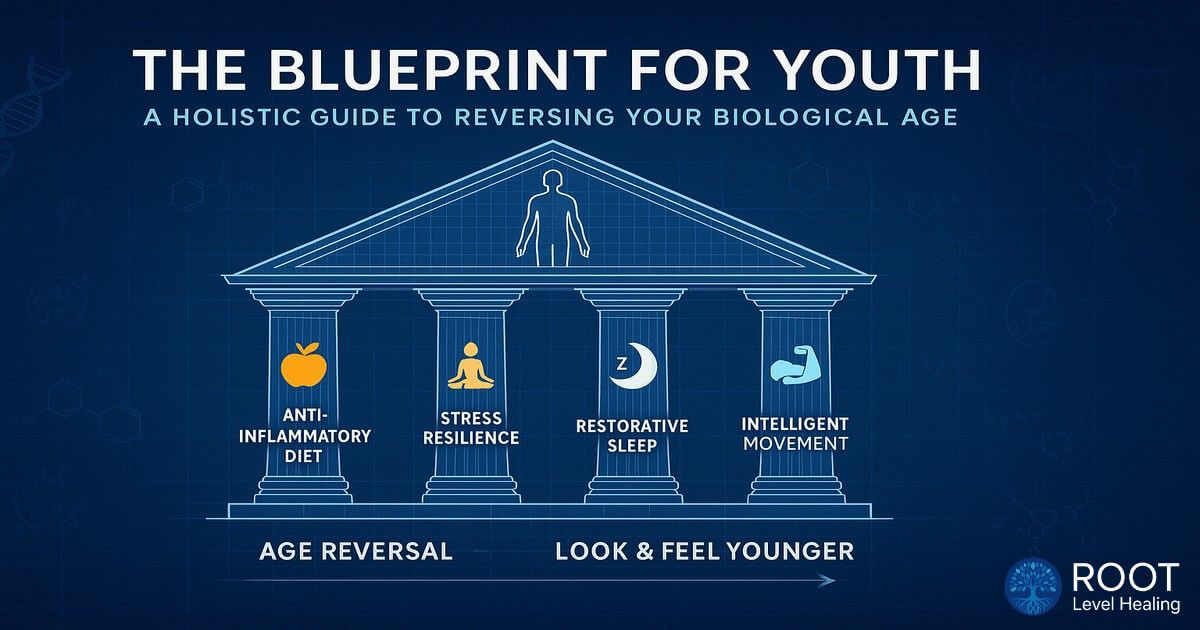 THE BLUEPRINT FOR YOUTH
A HOLISTIC GUIDE TO REVERSING YOUR BIOLOGICAL AGE

ANTI-INFLAMMATORY DIET

STRESS RESILIENCE

Z

RESTORATIVE SLEEP

INTELLIGENT MOVEMENT

AGE REVERSAL

LOOK & FEEL YOUNGER

ROOT
Level Healing